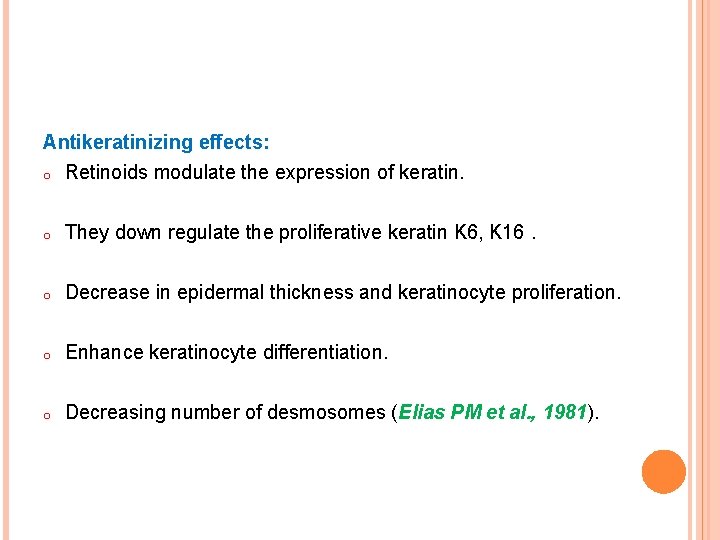 Antikeratinizing effects:

o Retinoids modulate the expression of keratin.

o They down regulate the proliferative keratin K6, K16 .

o Decrease in epidermal thickness and keratinocyte proliferation.

o Enhance keratinocyte differentiation.

o Decreasing number of desmosomes (Elias PM et al., 1981).